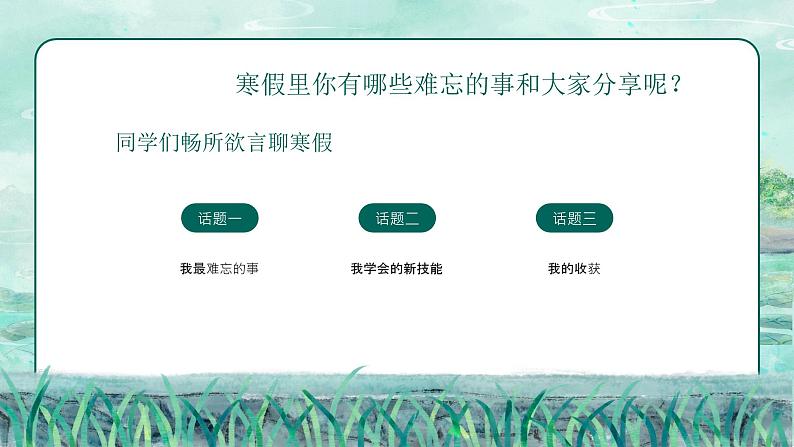 寒假里你有哪些难忘的事和大家分享呢？

同学们畅所欲言聊寒假

话题一

我最难忘的事

话题二

我学会的新技能

话题三

我的收获